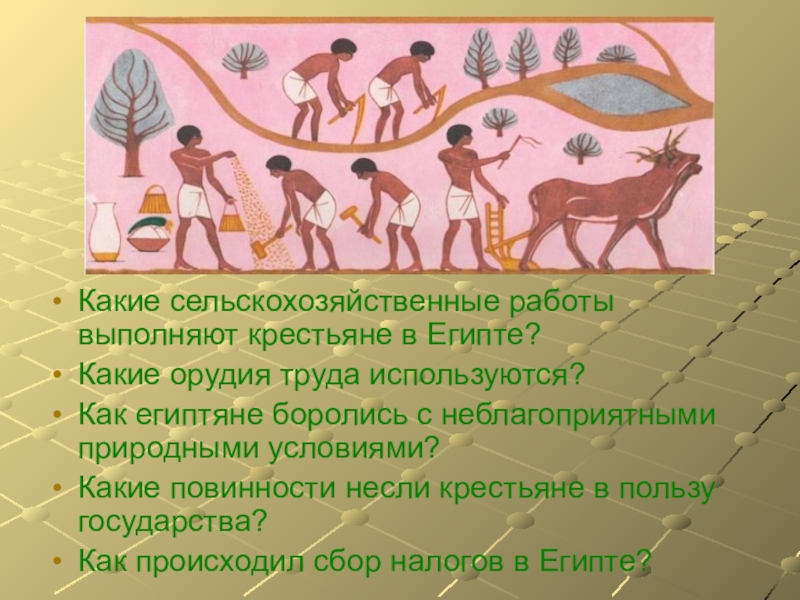 • Какие сельскохозяйственные работы выполняют крестьяне в Египте?
• Какие орудия труда используются?
• Как египтяне боролись с неблагоприятными природными условиями?
• Какие повинности несли крестьяне в пользу государства?
• Как происходил сбор налогов в Египте?